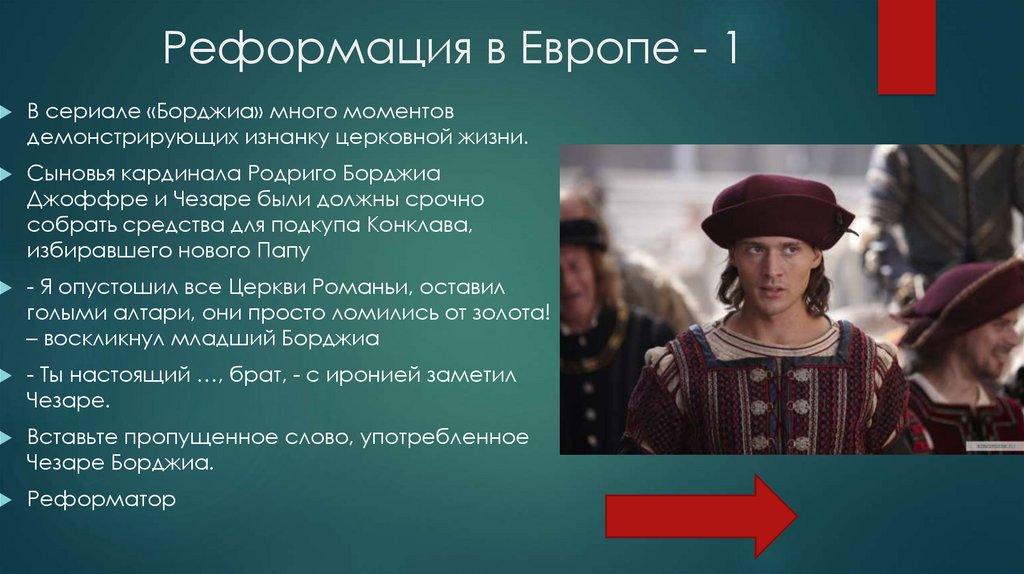 Реформация в Европе - 1

В сериале «Борджиа» много моментов демонстрирующих изнанку церковной жизни.

Сыновья кардинала Родриго Борджиа Джоффре и Чезаре были должны срочно собрать средства для подкупа Конклава, избиравшего нового Папу

- Я опустошил все Церкви Романьи, оставил голыми алтари, они просто ломились от золота! – воскликнул младший Борджиа

- Ты настоящий …, брат, - с иронией заметил Чезаре.

Вставьте пропущенное слово, употребленное Чезаре Борджиа.

Реформатор